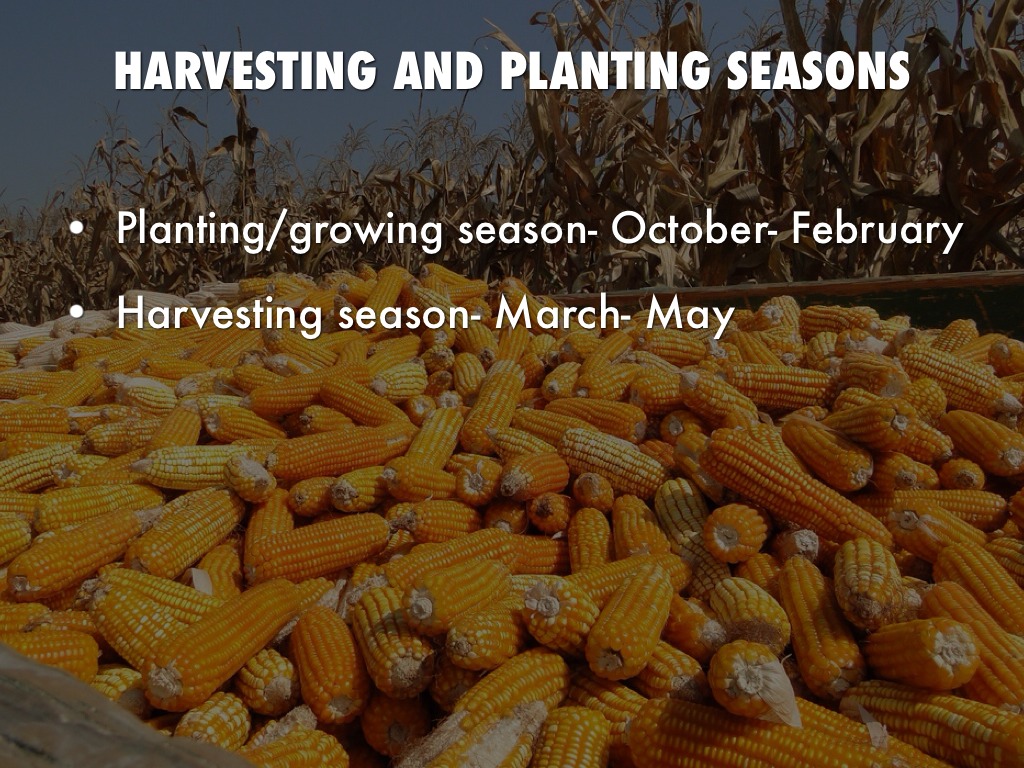 HARVESTING AND PLANTING SEASONS

• Planting/growing season- October- February

• Harvesting season- March- May